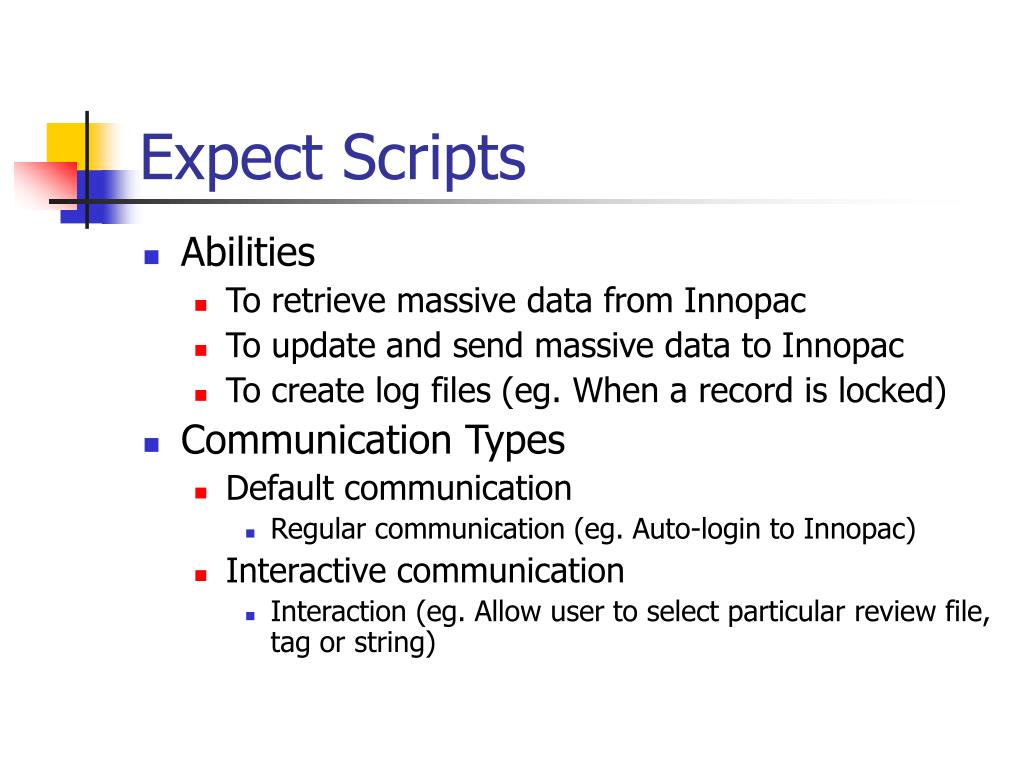 Expect Scripts

- Abilities
  - To retrieve massive data from Innopac
  - To update and send massive data to Innopac
  - To create log files (eg. When a record is locked)
- Communication Types
  - Default communication
    - Regular communication (eg. Auto-login to Innopac)
  - Interactive communication
    - Interaction (eg. Allow user to select particular review file, tag or string)